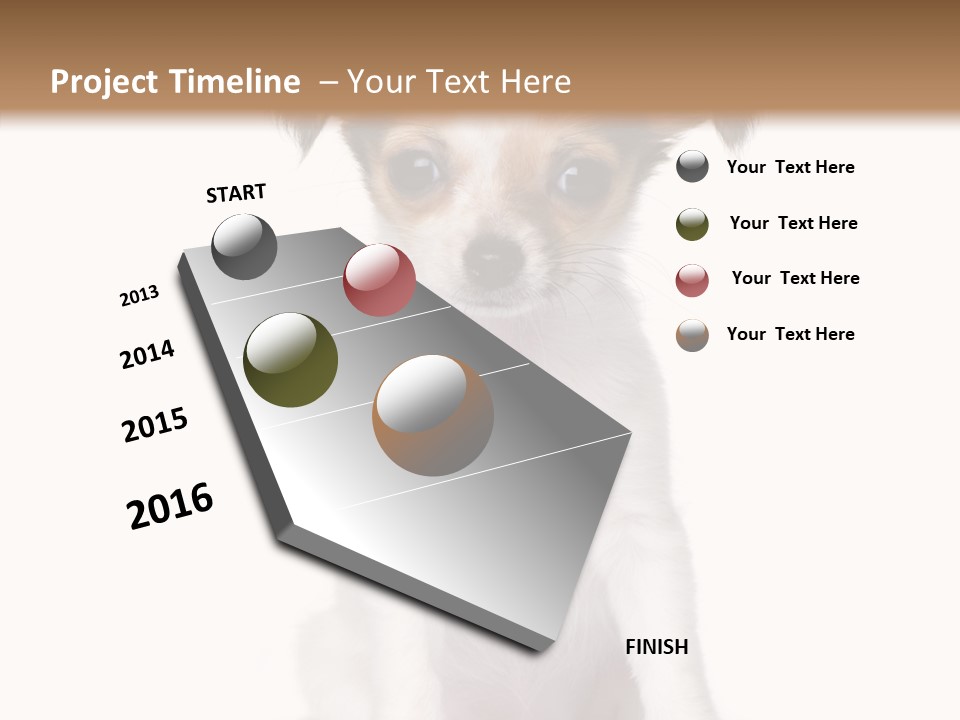 Project Timeline – Your Text Here

START

2013

2014

2015

2016

FINISH

Your Text Here

Your Text Here

Your Text Here

Your Text Here